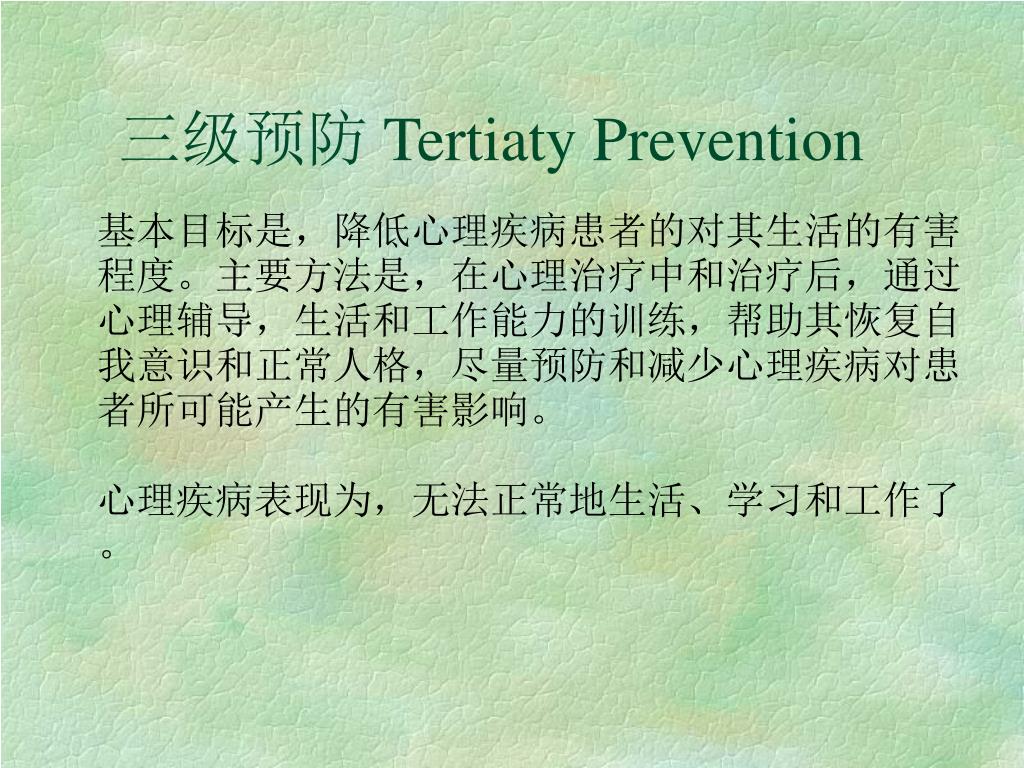 三级预防 Tertiaty Prevention

基本目标是，降低心理疾病患者的对其生活的有害程度。主要方法是，在心理治疗中和治疗后，通过心理辅导，生活和工作能力的训练，帮助其恢复自我意识和正常人格，尽量预防和减少心理疾病对患者所可能产生的有害影响。

心理疾病表现为，无法正常地生活、学习和工作了。